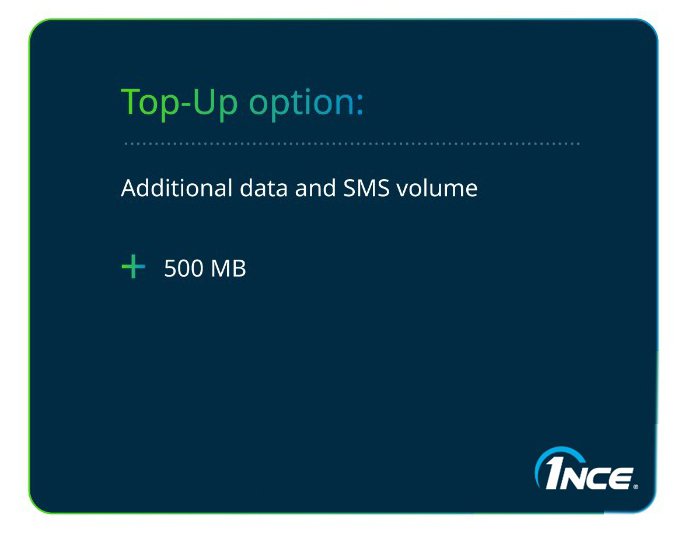 Top-Up option:

Additional data and SMS volume

+ 500 MB

1NCE